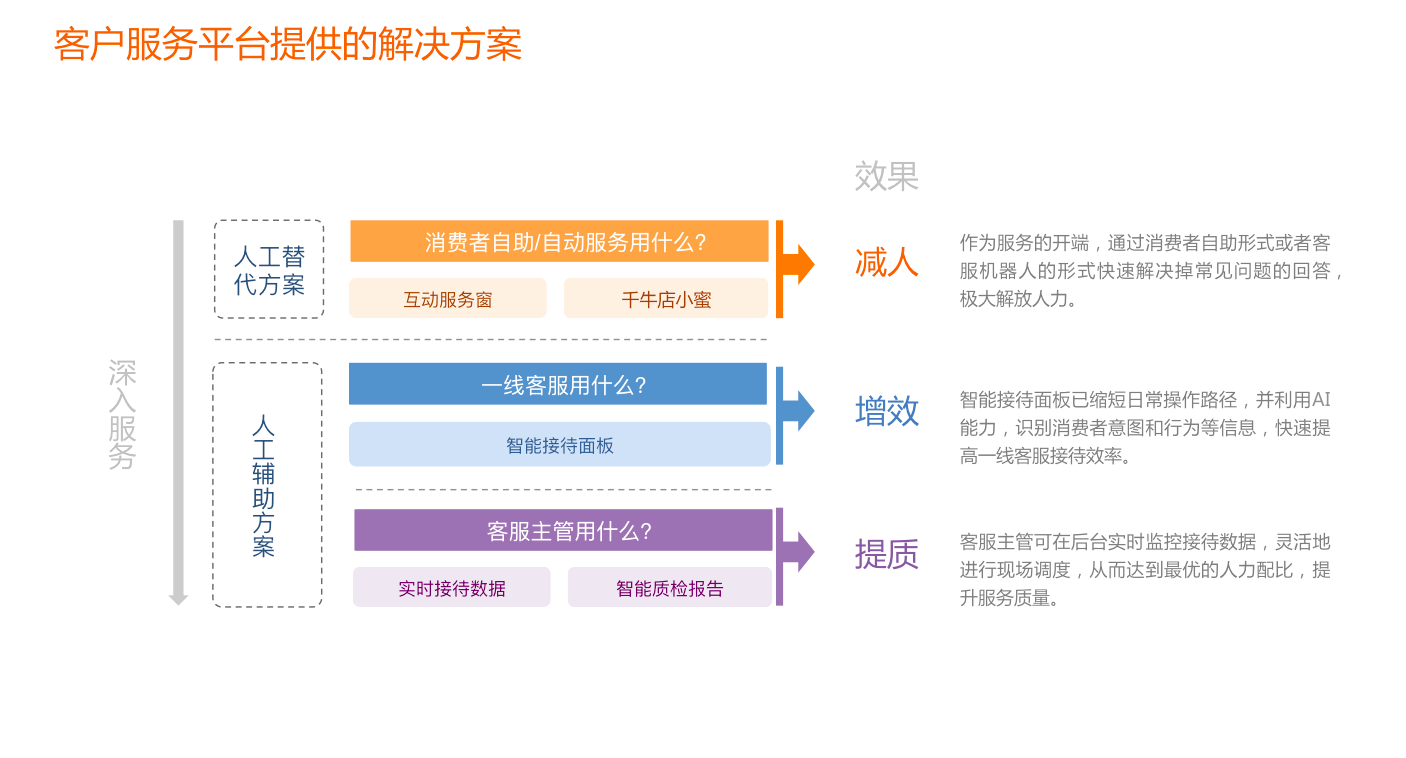 客户服务平台提供的解决方案

效果

深入服务

人工替代方案

消费者自助/自动服务用什么?

互动服务窗

千牛店小蜜

减人

作为服务的开端，通过消费者自助形式或者客服机器人的形式快速解决掉常见问题的回答，极大解放人力。

人工辅助方案

一线客服用什么?

智能接待面板

增效

智能接待面板已缩短日常操作路径，并利用AI能力，识别消费者意图和行为等信息，快速提高一线客服接待效率。

客服主管用什么?

实时接待数据

智能质检报告

提质

客服主管可在后台实时监控接待数据，灵活地进行现场调度，从而达到最优的人力配比，提升服务质量。